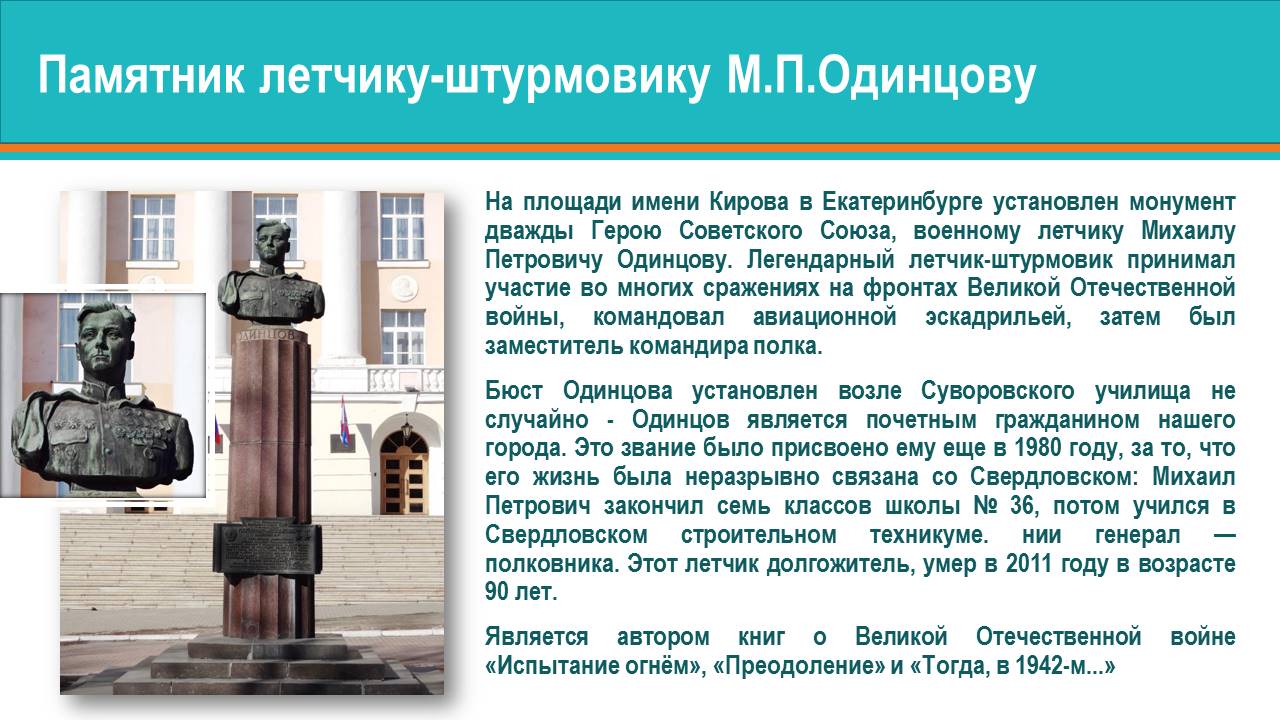 Памятник летчику-штурмовику М.П.Одинцову

ОДИНЦОВ

На площади имени Кирова в Екатеринбурге установлен монумент дважды Герою Советского Союза, военному летчику Михаилу Петровичу Одинцову. Легендарный летчик-штурмовик принимал участие во многих сражениях на фронтах Великой Отечественной войны, командовал авиационной эскадрильей, затем был заместитель командира полка.

Бюст Одинцова установлен возле Суворовского училища не случайно - Одинцов является почетным гражданином нашего города. Это звание было присвоено ему еще в 1980 году, за то, что его жизнь была неразрывно связана со Свердловском: Михаил Петрович закончил семь классов школы № 36, потом учился в Свердловском строительном техникуме. нии генерал — полковника. Этот летчик долгожитель, умер в 2011 году в возрасте 90 лет.

Является автором книг о Великой Отечественной войне «Испытание огнём», «Преодоление» и «Тогда, в 1942-м...»